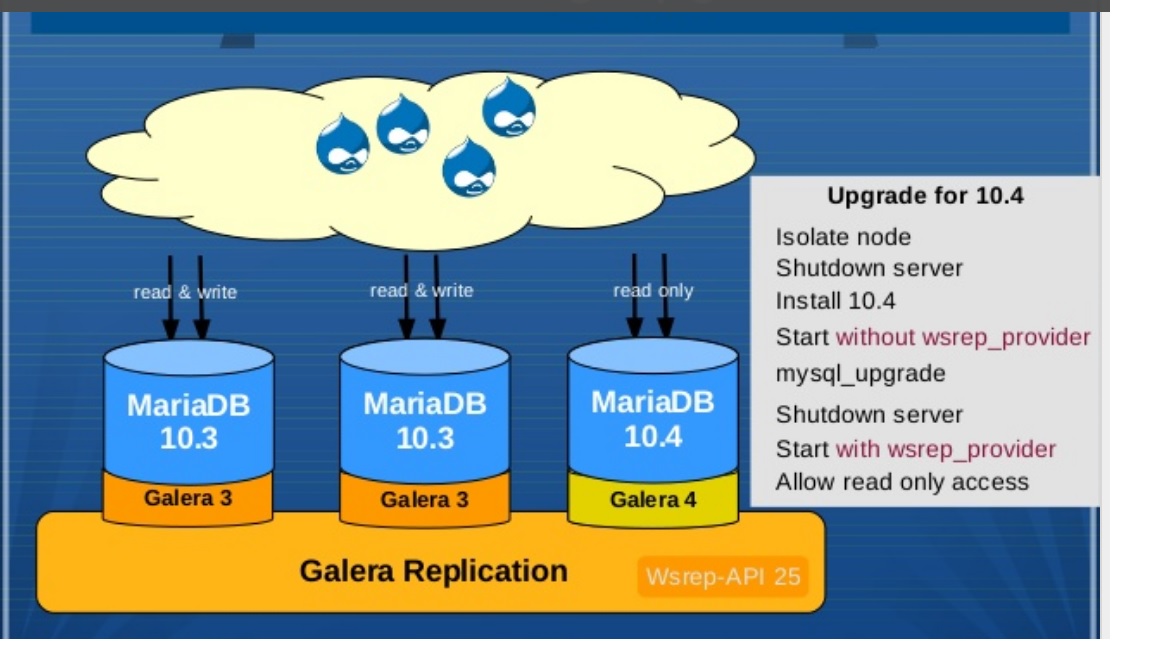 read & write

read & write

read only

MariaDB 10.3

Galera 3

MariaDB 10.3

Galera 3

MariaDB 10.4

Galera 4

Galera Replication

Wsrep-API 25

Upgrade for 10.4

Isolate node
Shutdown server
Install 10.4
Start without wsrep_provider
mysql_upgrade
Shutdown server
Start with wsrep_provider
Allow read only access